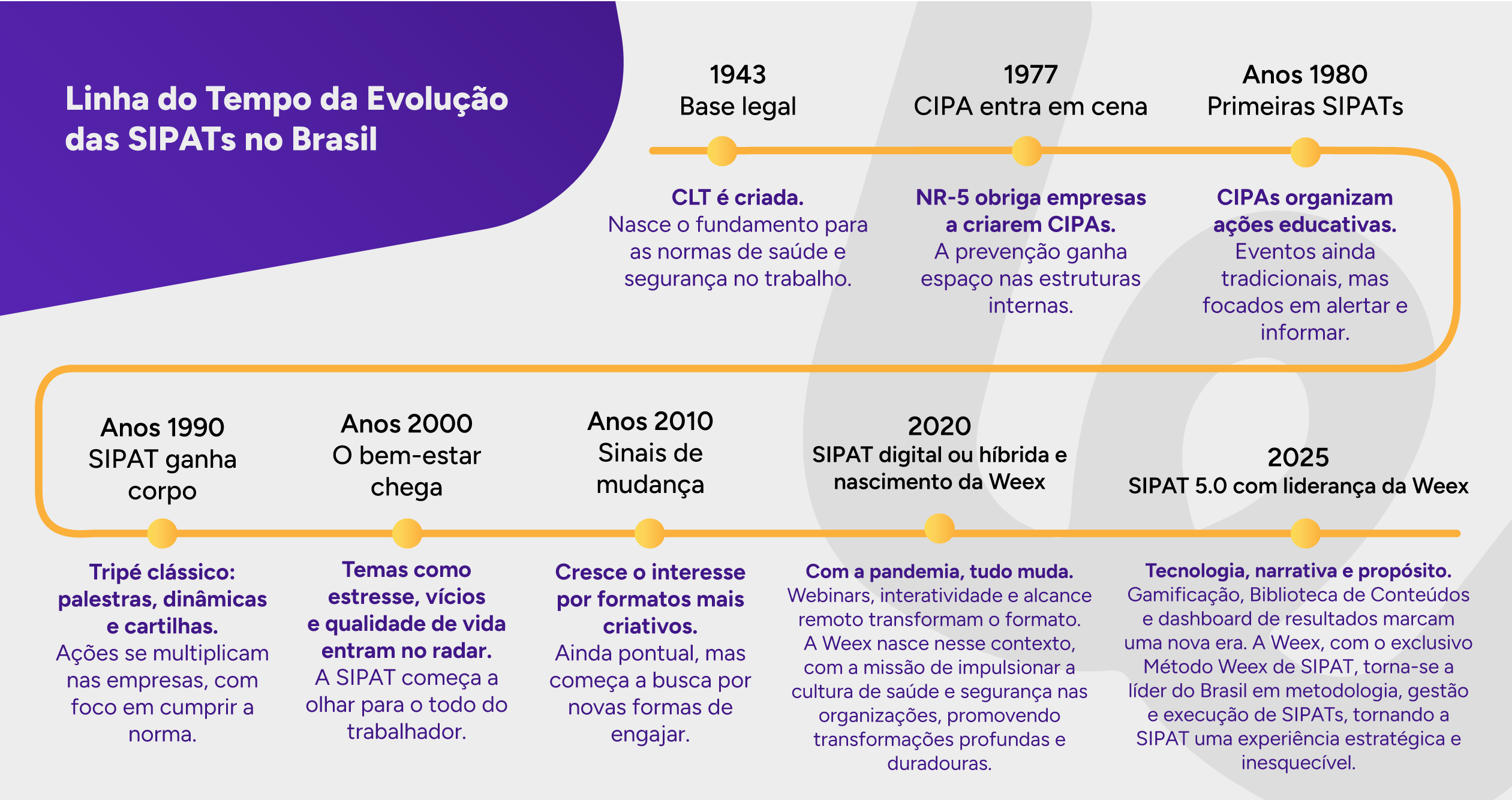 Linha do Tempo da Evolução das SIPATs no Brasil

1943
Base legal

CLT é criada.
Nasce o fundamento para as normas de saúde e segurança no trabalho.

1977
CIPA entra em cena

NR-5 obriga empresas a criarem CIPAs.
A prevenção ganha espaço nas estruturas internas.

Anos 1980
Primeiras SIPATs

CIPAs organizam ações educativas.
Eventos ainda tradicionais, mas focados em alertar e informar.

Anos 1990
SIPAT ganha corpo

Tripé clássico: palestras, dinâmicas e cartilhas.
Ações se multiplicam nas empresas, com foco em cumprir a norma.

Anos 2000
O bem-estar chega

Temas como estresse, vícios e qualidade de vida entram no radar.
A SIPAT começa a olhar para o todo do trabalhador.

Anos 2010
Sinais de mudança

Cresce o interesse por formatos mais criativos.
Ainda pontual, mas começa a busca por novas formas de engajar.

2020
SIPAT digital ou híbrida e nascimento da Weex

Com a pandemia, tudo muda.
Webinars, interatividade e alcance remoto transformam o formato. A Weex nasce nesse contexto, com a missão de impulsionar a cultura de saúde e segurança nas organizações, promovendo transformações profundas e duradouras.

2025
SIPAT 5.0 com liderança da Weex

Tecnologia, narrativa e propósito.
Gamificação, Biblioteca de Conteúdos e dashboard de resultados marcam uma nova era. A Weex, com o exclusivo Método Weex de SIPAT, torna-se a líder do Brasil em metodologia, gestão e execução de SIPATs, tornando a SIPAT uma experiência estratégica e inesquecível.